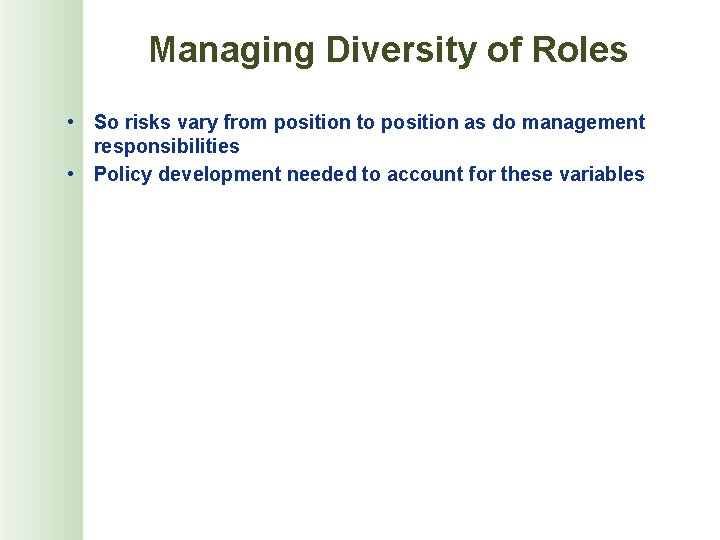 Managing Diversity of Roles

• So risks vary from position to position as do management responsibilities
• Policy development needed to account for these variables